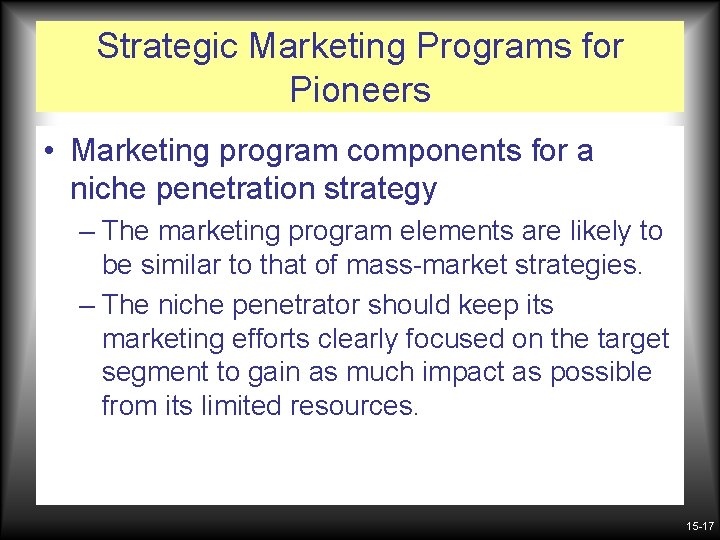 Strategic Marketing Programs for Pioneers

• Marketing program components for a niche penetration strategy

– The marketing program elements are likely to be similar to that of mass-market strategies.

– The niche penetrator should keep its marketing efforts clearly focused on the target segment to gain as much impact as possible from its limited resources.

15-17